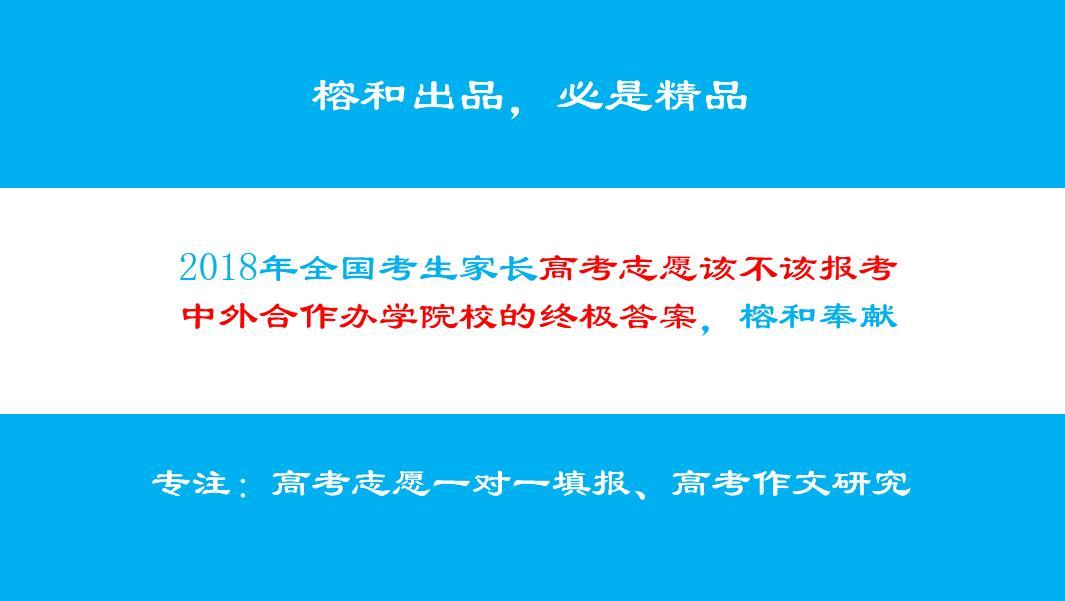 榕和出品，必是精品

2018年全国考生家长高考志愿该不该报考中外合作办学院校的终极答案，榕和奉献

专注：高考志愿一对一填报、高考作文研究